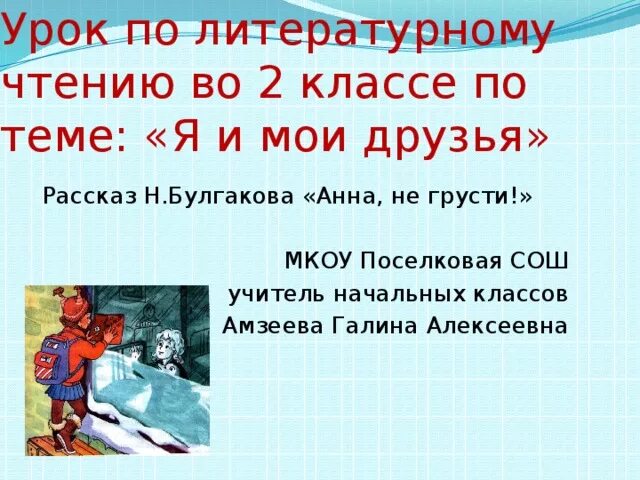 Урок по литературному чтению во 2 классе по теме: «Я и мои друзья»

Рассказ Н.Булгакова «Анна, не грусти!»

МКОУ Поселковая СОШ
учитель начальных классов
Амзеева Галина Алексеевна